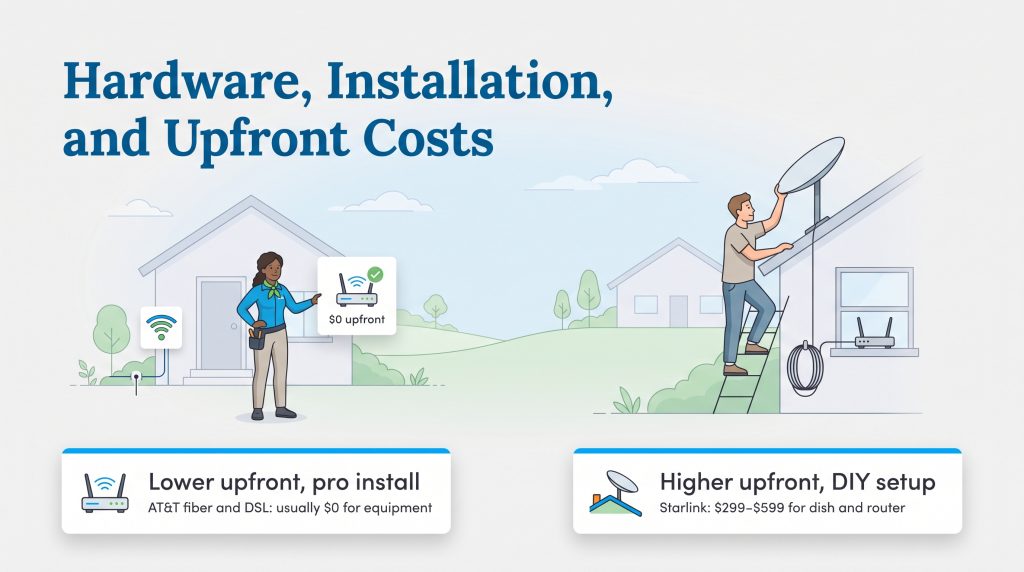 Hardware, Installation, and Upfront Costs

$0 upfront

Lower upfront, pro install
AT&T fiber and DSL: usually $0 for equipment

Higher upfront, DIY setup
Starlink: $299–$599 for dish and router